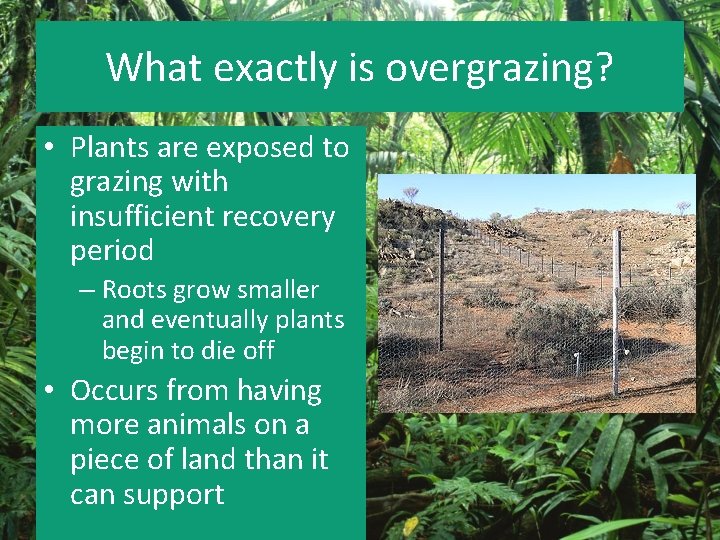 What exactly is overgrazing?

• Plants are exposed to grazing with insufficient recovery period
– Roots grow smaller and eventually plants begin to die off
• Occurs from having more animals on a piece of land than it can support